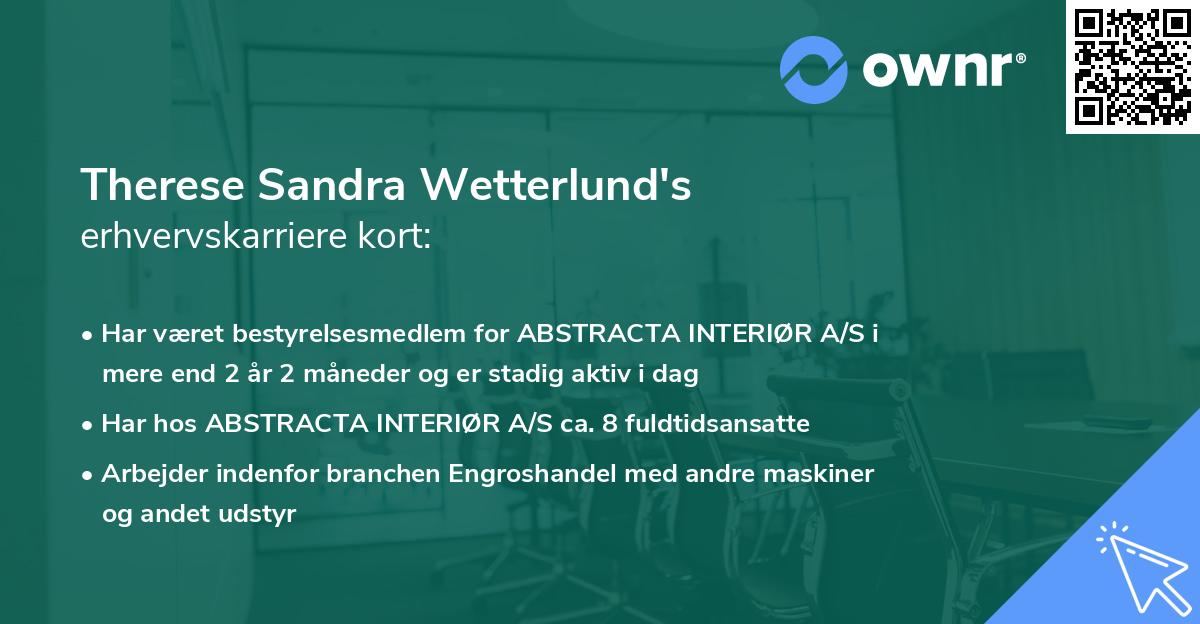 ownr®

Therese Sandra Wetterlund's
erhvervskarriere kort:

• Har været bestyrelsesmedlem for ABSTRACTA INTERIØR A/S i mere end 2 år 2 måneder og er stadig aktiv i dag
• Har hos ABSTRACTA INTERIØR A/S ca. 8 fuldtidsansatte
• Arbejder indenfor branchen Engroshandel med andre maskiner og andet udstyr